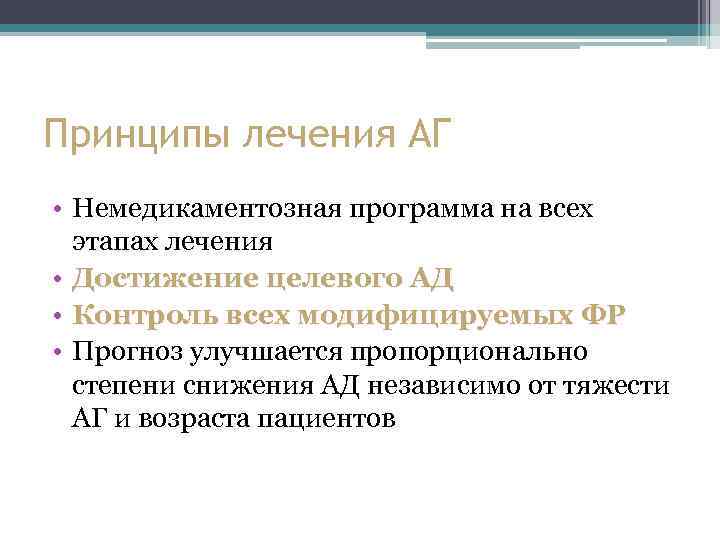 Принципы лечения АГ

• Немедикаментозная программа на всех этапах лечения
• Достижение целевого АД
• Контроль всех модифицируемых ФР
• Прогноз улучшается пропорционально степени снижения АД независимо от тяжести АГ и возраста пациентов